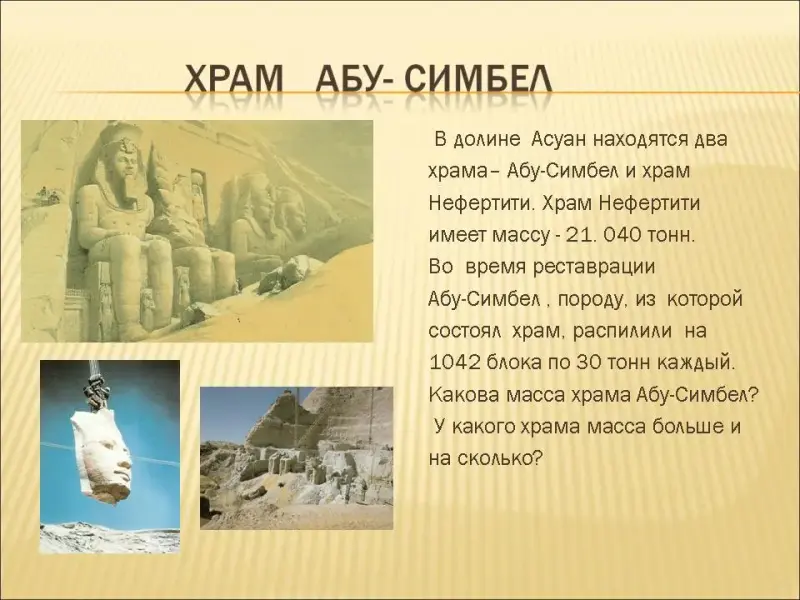 ХРАМ АБУ- СИМБЕЛ

В долине Асуан находятся два храма– Абу-Симбел и храм Нефертити. Храм Нефертити имеет массу - 21. 040 тонн. Во время реставрации Абу-Симбел , породу, из которой состоял храм, распилили на 1042 блока по 30 тонн каждый. Какова масса храма Абу-Симбел? У какого храма масса больше и на сколько?